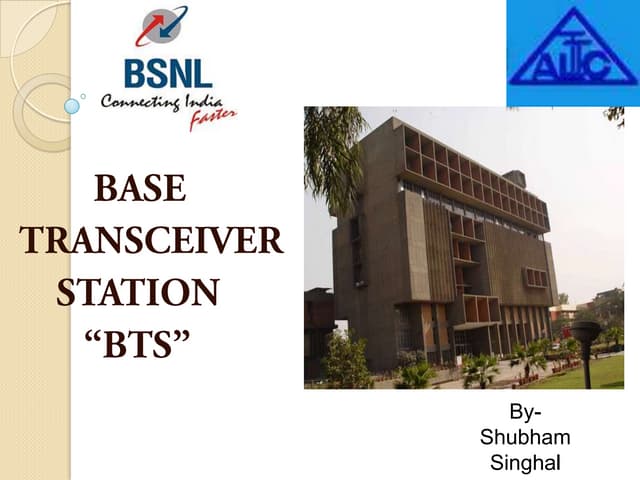 BSNL
Connecting India Faster

ALTTC

BASE TRANSCEIVER STATION "BTS"

By-
Shubham Singhal